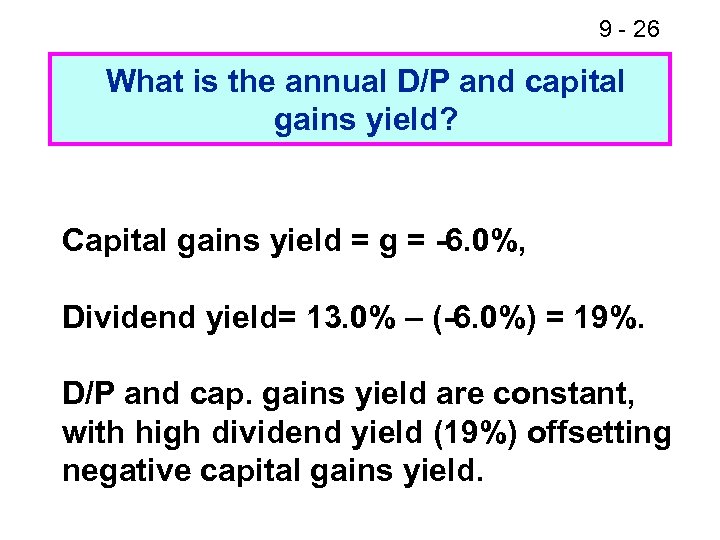 9 - 26

What is the annual D/P and capital gains yield?

Capital gains yield = g = -6.0%,

Dividend yield= 13.0% – (-6.0%) = 19%.

D/P and cap. gains yield are constant, with high dividend yield (19%) offsetting negative capital gains yield.